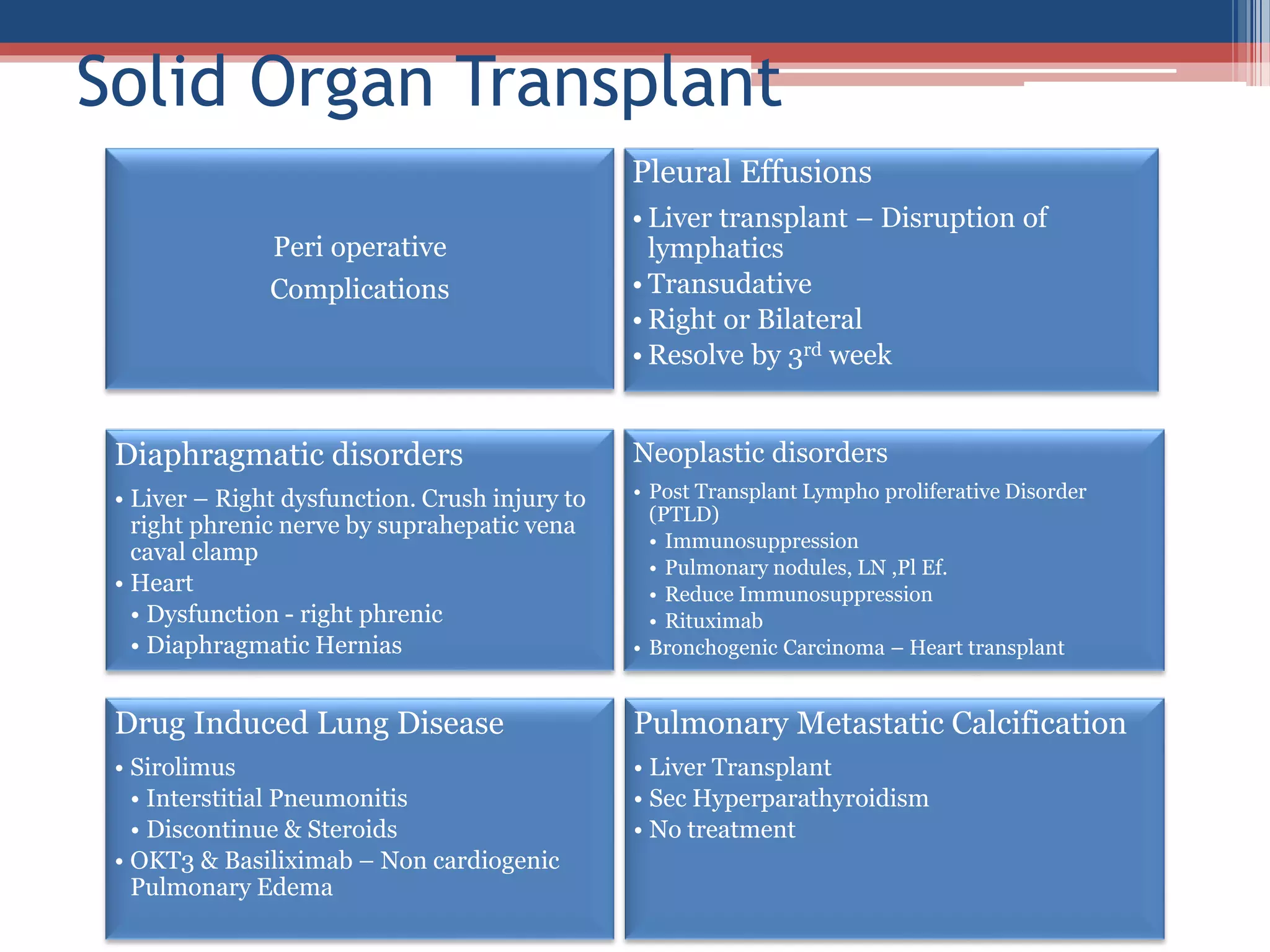 Solid Organ Transplant

Peri operative
Complications

Pleural Effusions
• Liver transplant – Disruption of lymphatics
• Transudative
• Right or Bilateral
• Resolve by 3$^{rd}$ week

Diaphragmatic disorders
• Liver – Right dysfunction. Crush injury to right phrenic nerve by suprahepatic vena caval clamp
• Heart
• Dysfunction - right phrenic
• Diaphragmatic Hernias

Neoplastic disorders
• Post Transplant Lympho proliferative Disorder (PTLD)
• Immunosuppression
• Pulmonary nodules, LN ,Pl Ef.
• Reduce Immunosuppression
• Rituximab
• Bronchogenic Carcinoma – Heart transplant

Drug Induced Lung Disease
• Sirolimus
• Interstitial Pneumonitis
• Discontinue & Steroids
• OKT3 & Basiliximab – Non cardiogenic Pulmonary Edema

Pulmonary Metastatic Calcification
• Liver Transplant
• Sec Hyperparathyroidism
• No treatment